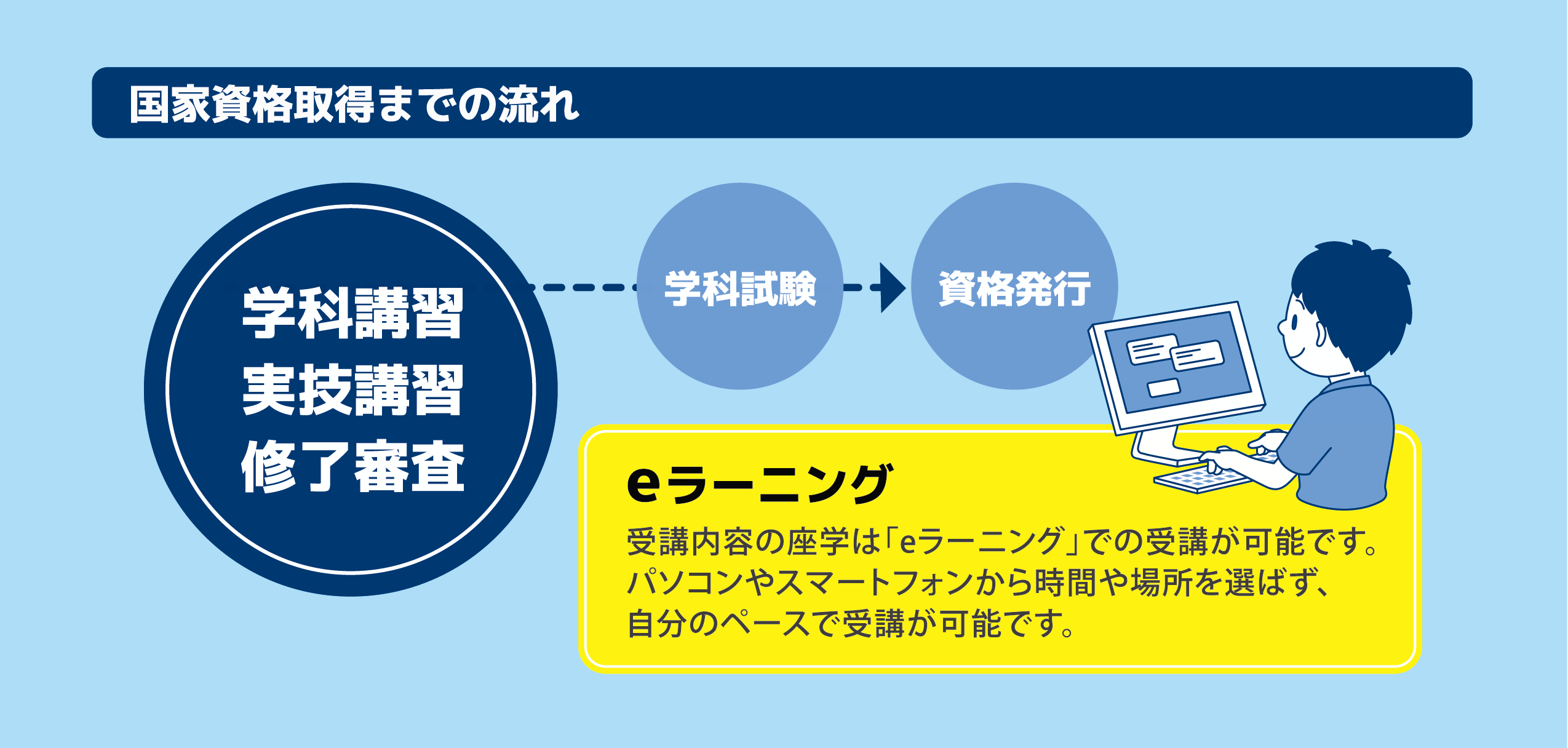 国家資格取得までの流れ

学科講習
実技講習
修了審査

学科試験

資格発行

eラーニング

受講内容の座学は「eラーニング」での受講が可能です。
パソコンやスマートフォンから時間や場所を選ばず、
自分のペースで受講が可能です。